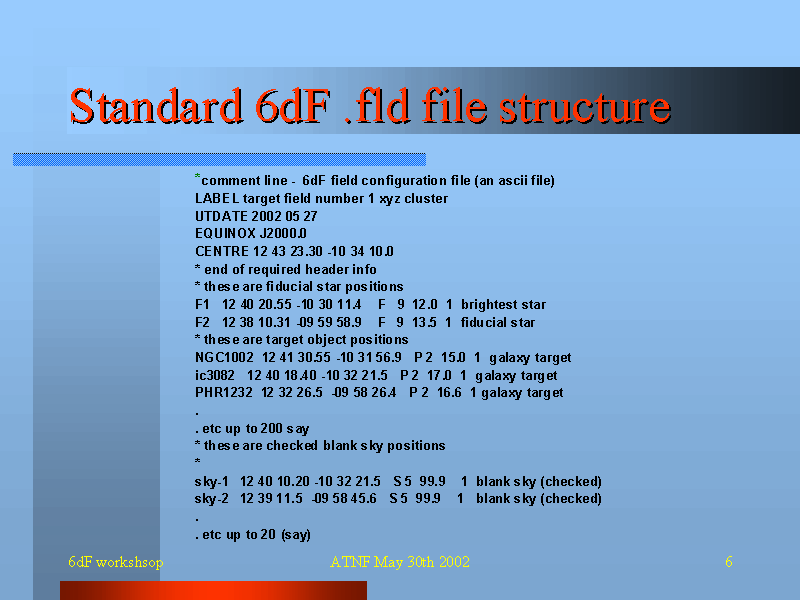 Standard 6dF .fld file structure

*comment line - 6dF field configuration file (an ascii file)
LABEL target field number 1 xyz cluster
UTDATE 2002 05 27
EQUINOX J2000.0
CENTRE 12 43 23.30 -10 34 10.0
* end of required header info
* these are fiducial star positions
F1 12 40 20.55 -10 30 11.4 F 9 12.0 1 brightest star
F2 12 38 10.31 -09 59 58.9 F 9 13.5 1 fiducial star
* these are target object positions
NGC1002 12 41 30.55 -10 31 56.9 P 2 15.0 1 galaxy target
ic3082 12 40 18.40 -10 32 21.5 P 2 17.0 1 galaxy target
PHR1232 12 32 26.5 -09 58 26.4 P 2 16.6 1 galaxy target
.
. etc up to 200 say
* these are checked blank sky positions
*
sky-1 12 40 10.20 -10 32 21.5 S 5 99.9 1 blank sky (checked)
sky-2 12 39 11.5 -09 58 45.6 S 5 99.9 1 blank sky (checked)
.
. etc up to 20 (say)

6dF workshsop

ATNF May 30th 2002

6